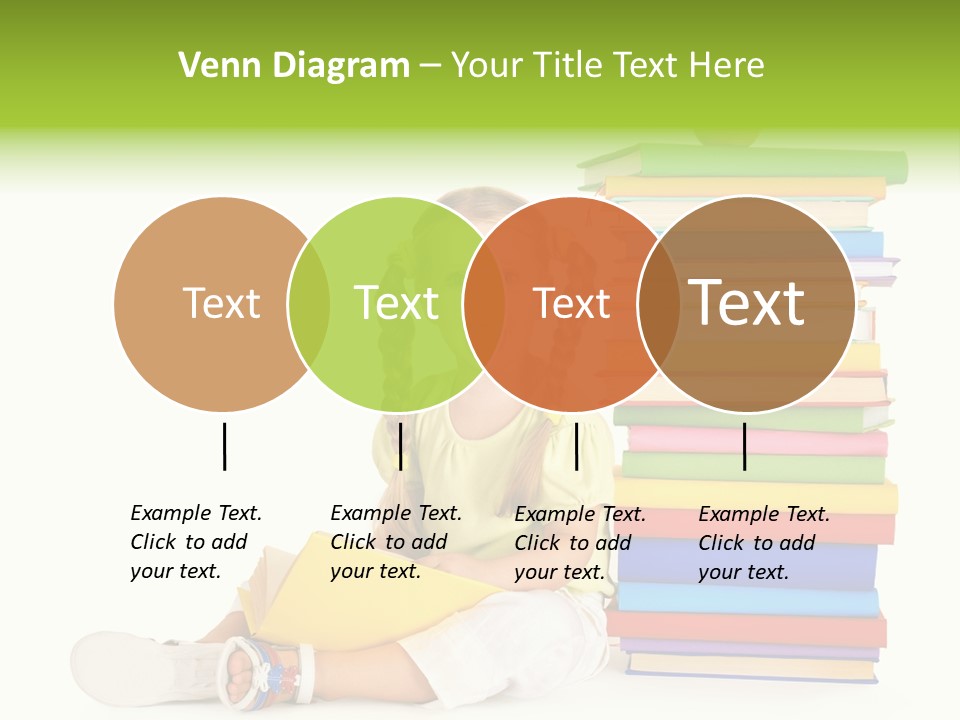 Venn Diagram – Your Title Text Here

Text

Text

Text

Text

Example Text. Click to add your text.

Example Text. Click to add your text.

Example Text. Click to add your text.

Example Text. Click to add your text.